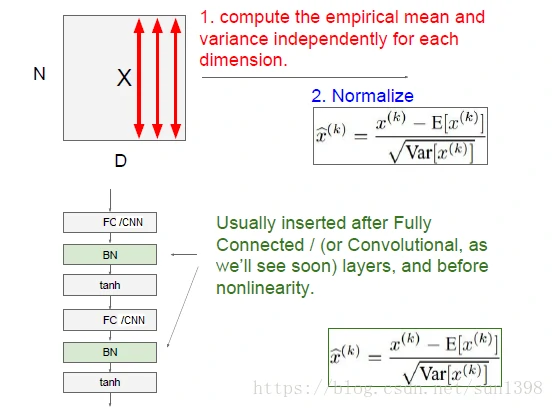 N

X

D

1. compute the empirical mean and variance independently for each dimension.

2. Normalize

$\widehat{x}^{(k)} = \frac{x^{(k)} - \mathrm{E}[x^{(k)}]}{\sqrt{\mathrm{Var}[x^{(k)}]}}$

FC /CNN

BN

tanh

FC /CNN

BN

tanh

Usually inserted after Fully Connected / (or Convolutional, as we'll see soon) layers, and before nonlinearity.

$\widehat{x}^{(k)} = \frac{x^{(k)} - \mathrm{E}[x^{(k)}]}{\sqrt{\mathrm{Var}[x^{(k)}]}}$

https://blog.csdn.net/sun1398